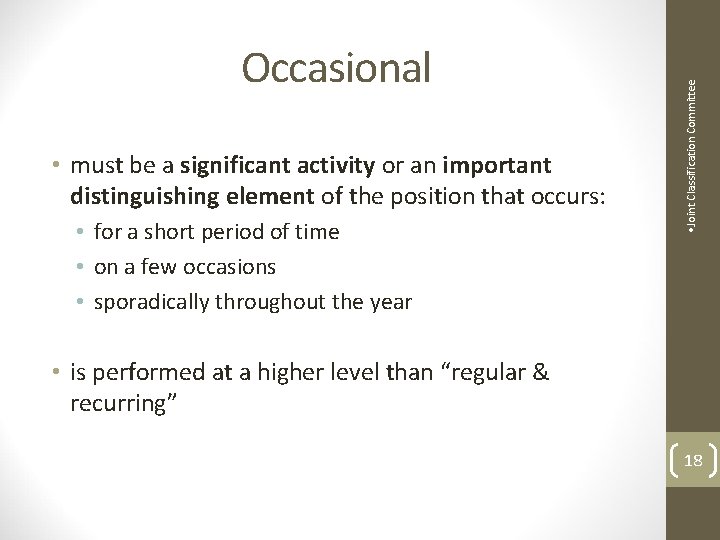 Occasional

• must be a significant activity or an important distinguishing element of the position that occurs:
 • for a short period of time
 • on a few occasions
 • sporadically throughout the year

• is performed at a higher level than “regular & recurring”

•Joint Classification Committee

18